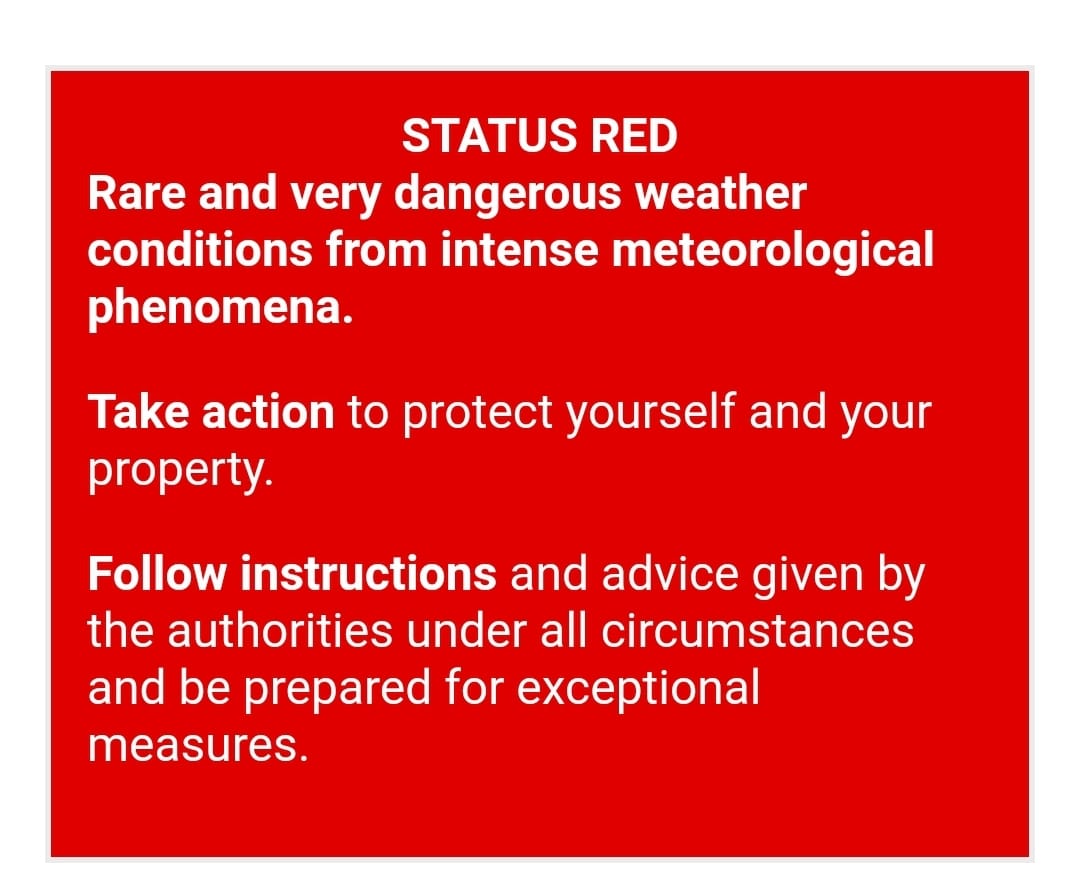 STATUS RED
Rare and very dangerous weather conditions from intense meteorological phenomena.

Take action to protect yourself and your property.

Follow instructions and advice given by the authorities under all circumstances and be prepared for exceptional measures.